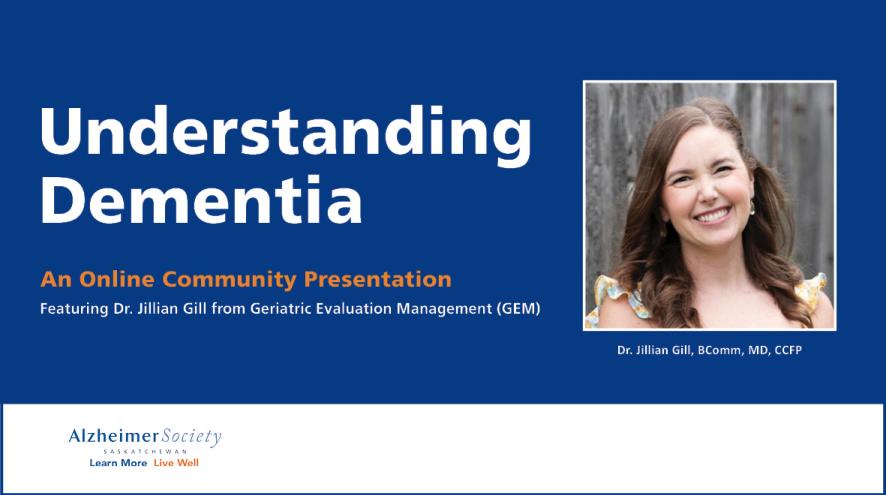 Understanding Dementia

An Online Community Presentation

Featuring Dr. Jillian Gill from Geriatric Evaluation Management (GEM)

Dr. Jillian Gill, BComm, MD, CCFP

Alzheimer Society
SASKATCHEWAN
Learn More Live Well